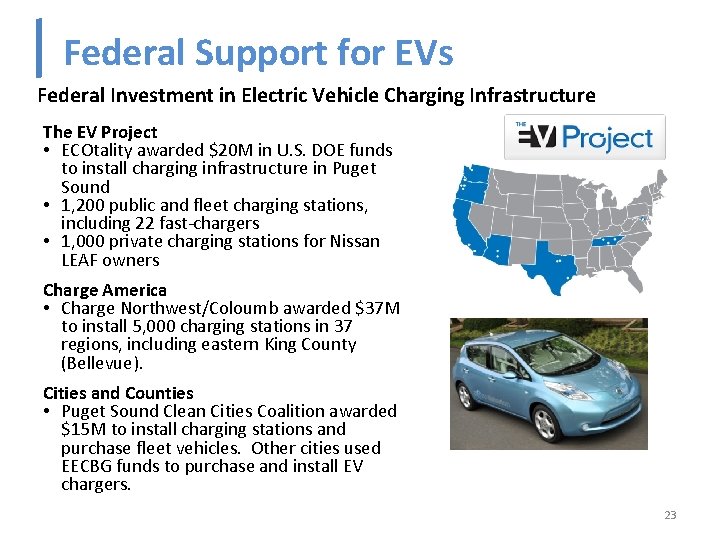 Federal Support for EVs

Federal Investment in Electric Vehicle Charging Infrastructure

The EV Project
• ECOtality awarded \$20M in U.S. DOE funds to install charging infrastructure in Puget Sound
• 1,200 public and fleet charging stations, including 22 fast-chargers
• 1,000 private charging stations for Nissan LEAF owners

Charge America
• Charge Northwest/Coloumb awarded \$37M to install 5,000 charging stations in 37 regions, including eastern King County (Bellevue).

Cities and Counties
• Puget Sound Clean Cities Coalition awarded \$15M to install charging stations and purchase fleet vehicles. Other cities used EECBG funds to purchase and install EV chargers.

THE EV Project

23